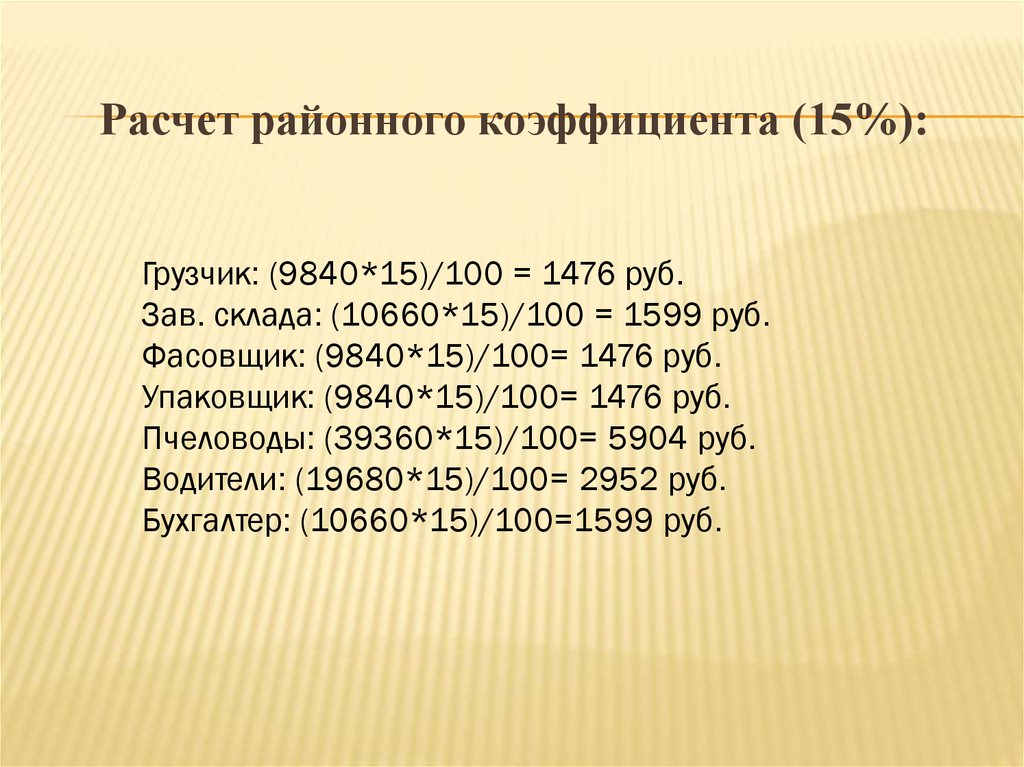 Расчет районного коэффициента (15%):

Грузчик: (9840*15)/100 = 1476 руб.
Зав. склада: (10660*15)/100 = 1599 руб.
Фасовщик: (9840*15)/100= 1476 руб.
Упаковщик: (9840*15)/100= 1476 руб.
Пчеловоды: (39360*15)/100= 5904 руб.
Водители: (19680*15)/100= 2952 руб.
Бухгалтер: (10660*15)/100=1599 руб.